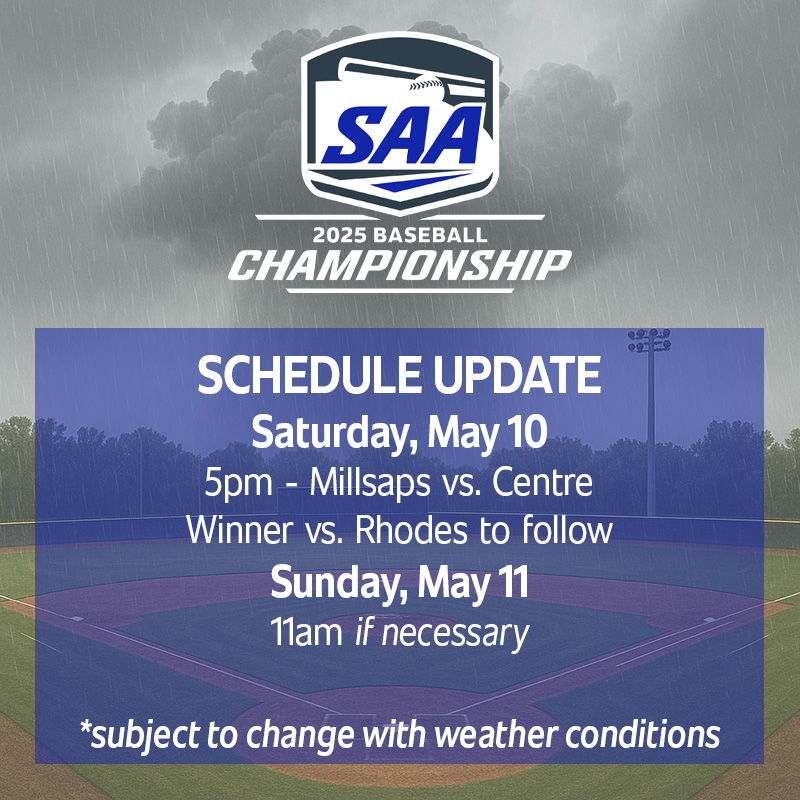 SAA

2025 BASEBALL
CHAMPIONSHIP

SCHEDULE UPDATE
Saturday, May 10
5pm - Millsaps vs. Centre
Winner vs. Rhodes to follow
Sunday, May 11
11am if necessary

*subject to change with weather conditions